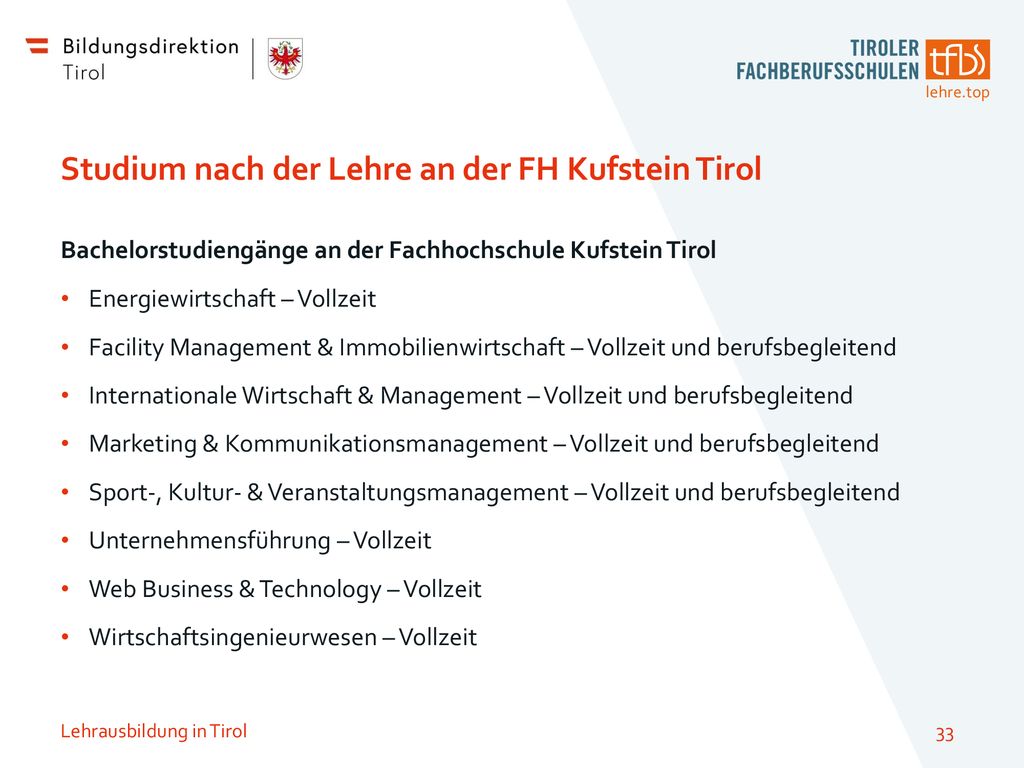 Bildungsdirektion
Tirol

TIROLER
FACHBERUFSSCHULEN
tfbs
lehre.top

Studium nach der Lehre an der FH Kufstein Tirol

Bachelorstudiengänge an der Fachhochschule Kufstein Tirol

• Energiewirtschaft – Vollzeit
• Facility Management & Immobilienwirtschaft – Vollzeit und berufsbegleitend
• Internationale Wirtschaft & Management – Vollzeit und berufsbegleitend
• Marketing & Kommunikationsmanagement – Vollzeit und berufsbegleitend
• Sport-, Kultur- & Veranstaltungsmanagement – Vollzeit und berufsbegleitend
• Unternehmensführung – Vollzeit
• Web Business & Technology – Vollzeit
• Wirtschaftsingenieurwesen – Vollzeit

Lehrausbildung in Tirol

33